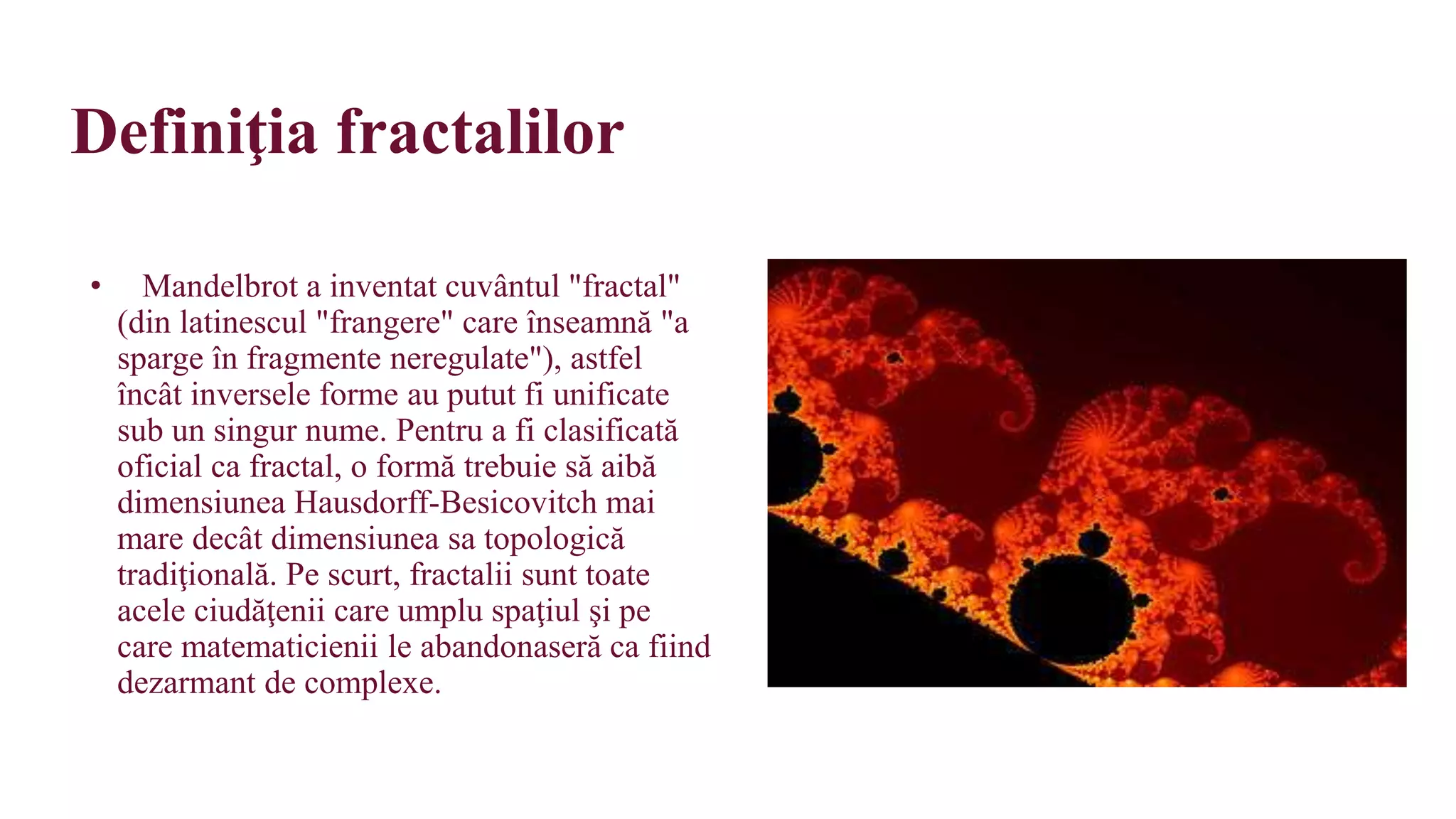 Definiţia fractalilor

• Mandelbrot a inventat cuvântul "fractal" (din latinescul "frangere" care înseamnă "a sparge în fragmente neregulate"), astfel încât inversele forme au putut fi unificate sub un singur nume. Pentru a fi clasificată oficial ca fractal, o formă trebuie să aibă dimensiunea Hausdorff-Besicovitch mai mare decât dimensiunea sa topologică tradiţională. Pe scurt, fractalii sunt toate acele ciudăţenii care umplu spaţiul şi pe care matematicienii le abandonaseră ca fiind dezarmant de complexe.